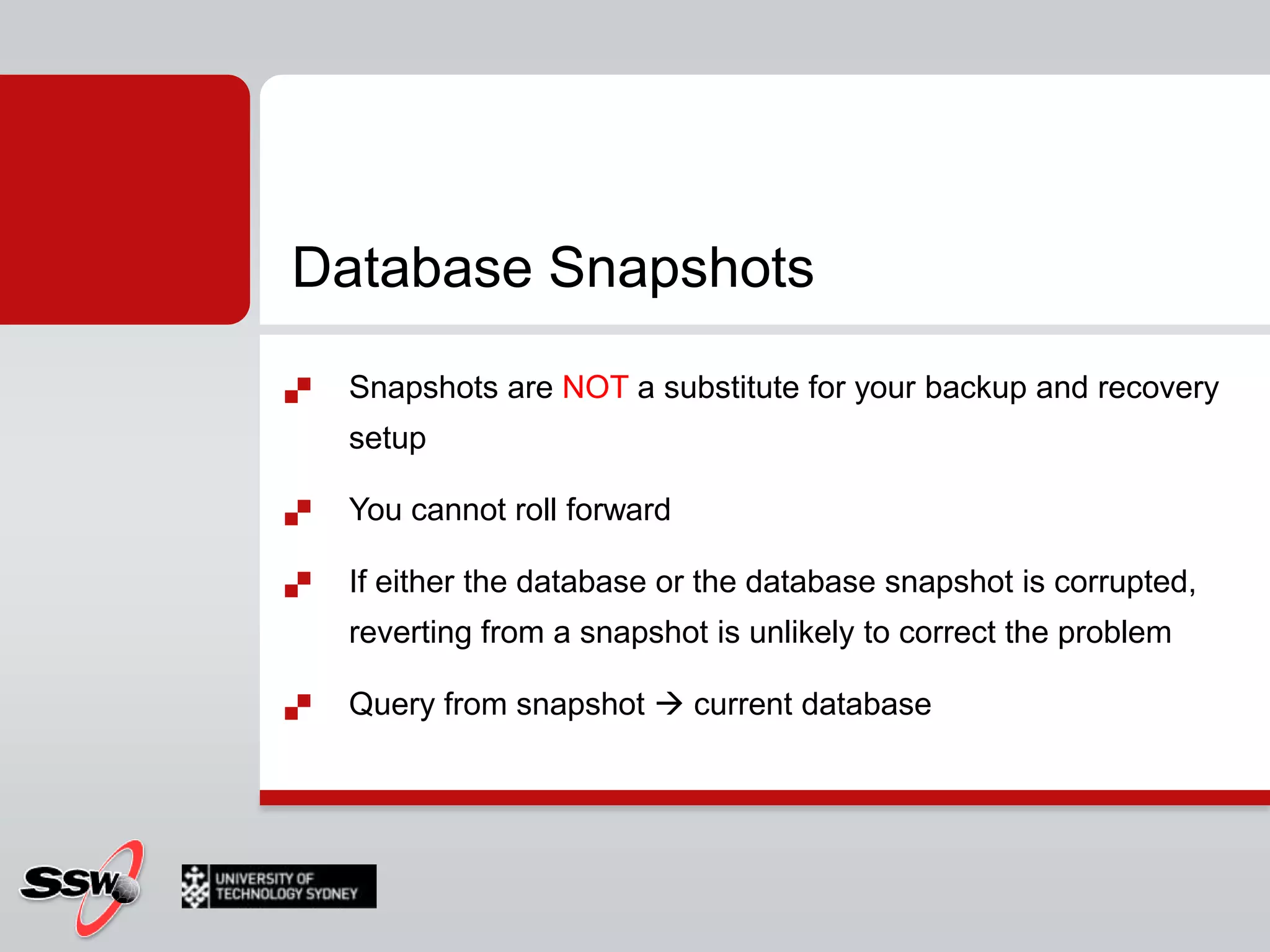 Database Snapshots

Snapshots are NOT a substitute for your backup and recovery setup

You cannot roll forward

If either the database or the database snapshot is corrupted, reverting from a snapshot is unlikely to correct the problem

Query from snapshot → current database

SSW

UNIVERSITY OF TECHNOLOGY SYDNEY